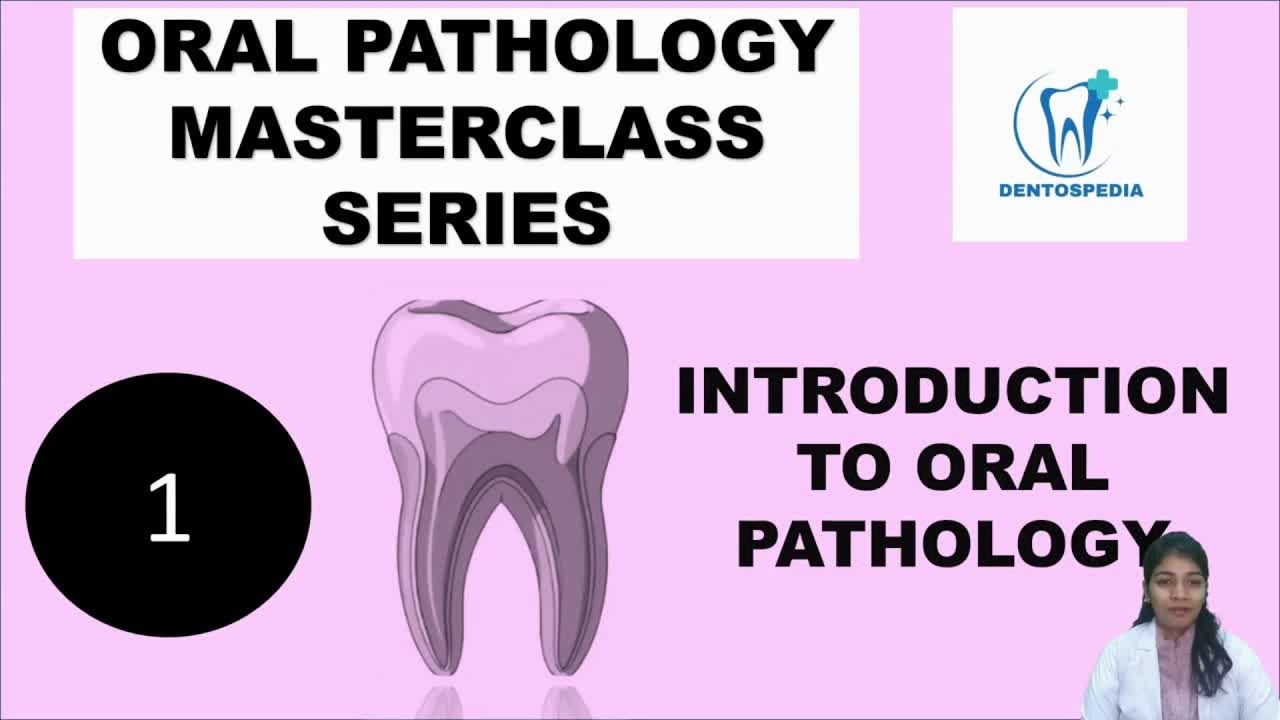 ORAL PATHOLOGY MASTERCLASS SERIES

DENTOSPEDIA

1

INTRODUCTION TO ORAL PATHOLOGY